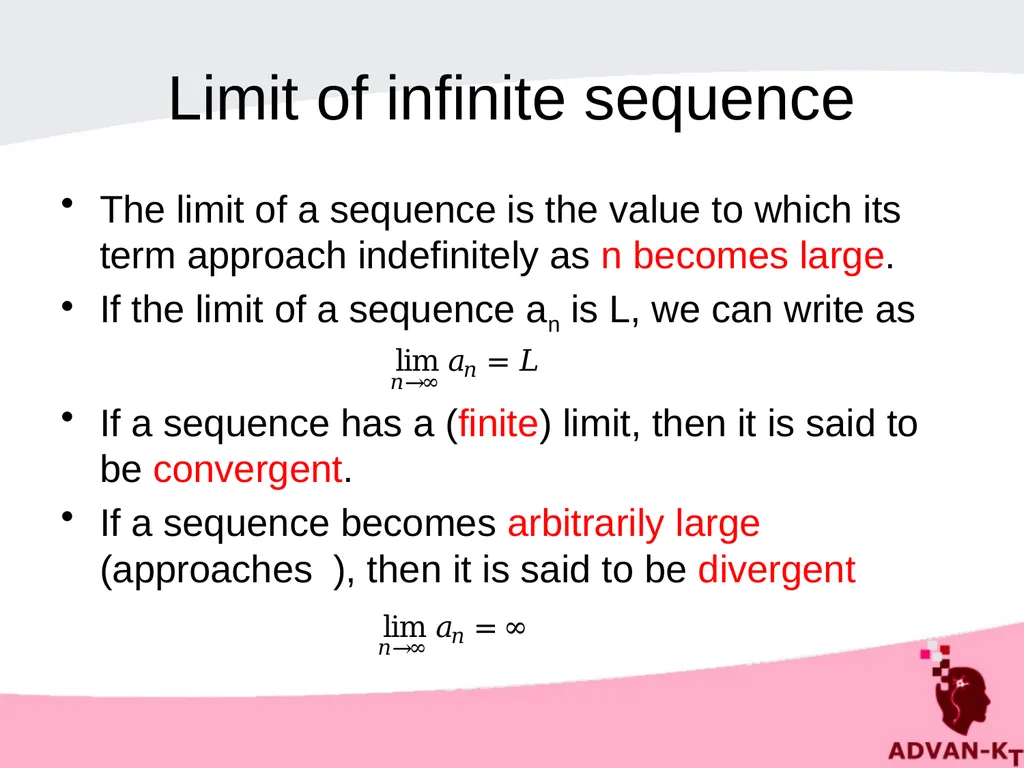 Limit of infinite sequence

• The limit of a sequence is the value to which its term approach indefinitely as n becomes large.

• If the limit of a sequence $a_n$ is L, we can write as

$\lim_{n \to \infty} a_n = L$

• If a sequence has a (finite) limit, then it is said to be convergent.

• If a sequence becomes arbitrarily large (approaches ), then it is said to be divergent

$\lim_{n \to \infty} a_n = \infty$

ADVAN-KT